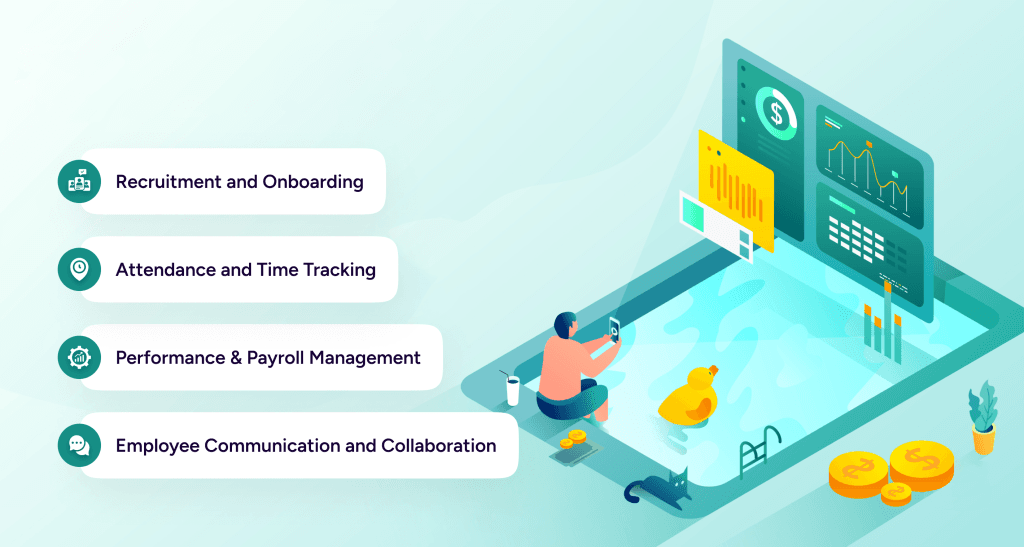 Recruitment and Onboarding

Attendance and Time Tracking

Performance & Payroll Management

Employee Communication and Collaboration